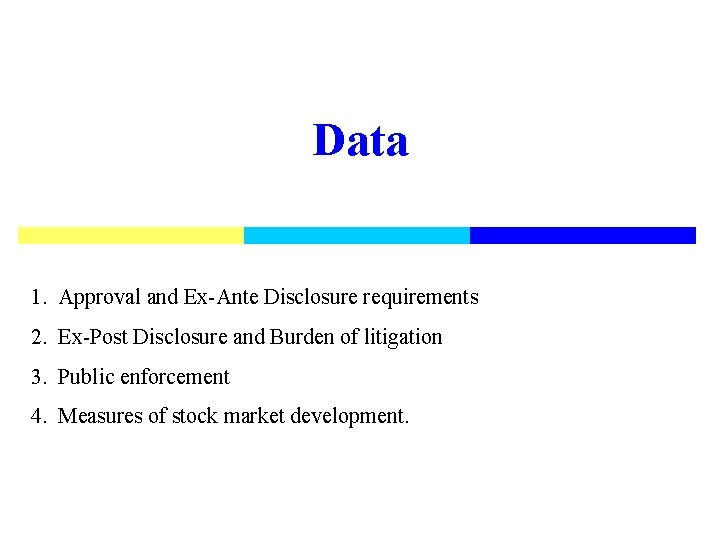 Data

1. Approval and Ex-Ante Disclosure requirements
2. Ex-Post Disclosure and Burden of litigation
3. Public enforcement
4. Measures of stock market development.